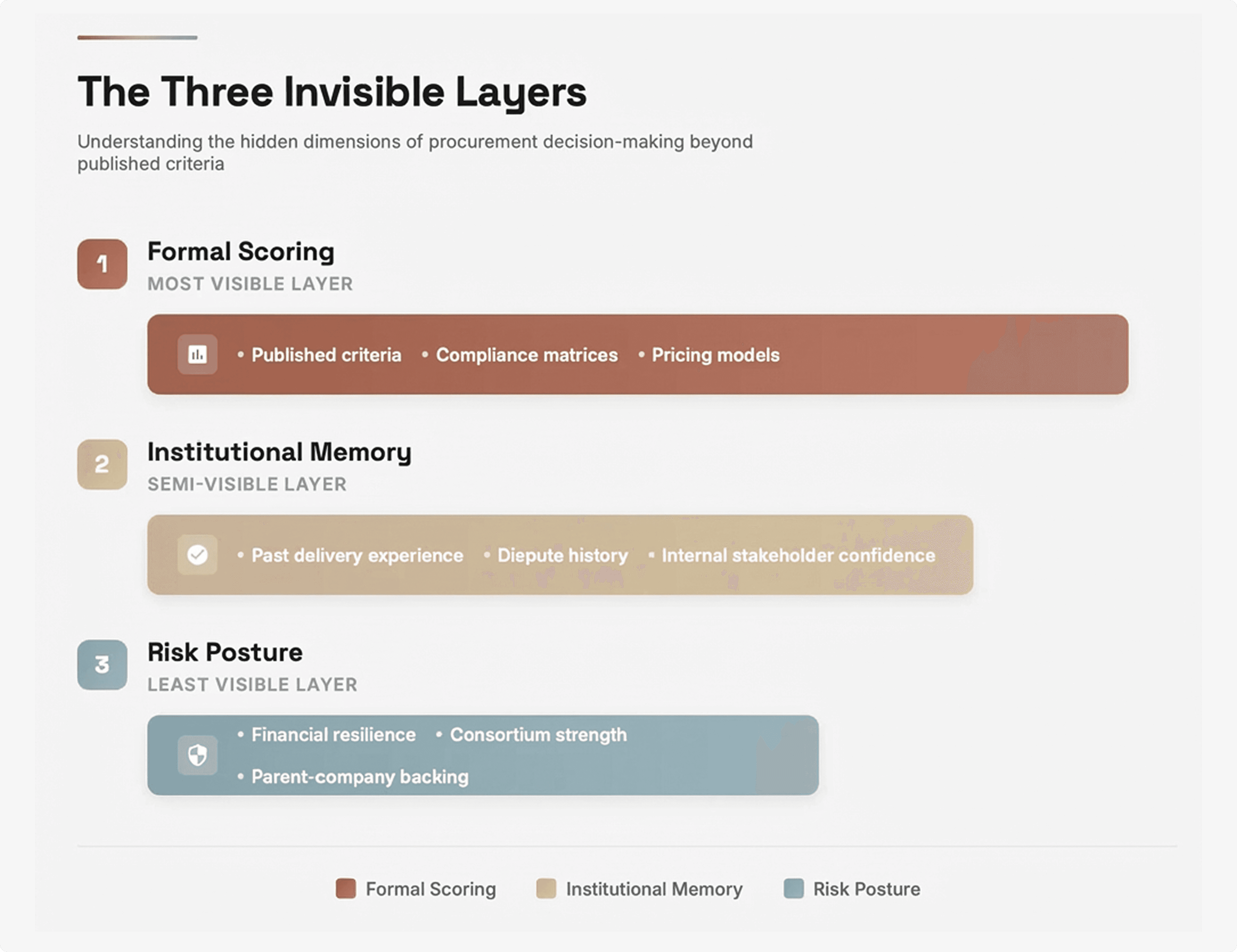 The Three Invisible Layers

Understanding the hidden dimensions of procurement decision-making beyond published criteria

1 Formal Scoring
MOST VISIBLE LAYER

• Published criteria • Compliance matrices • Pricing models

2 Institutional Memory
SEMI-VISIBLE LAYER

• Past delivery experience • Diepute history • Internal stakeholder confidence

3 Risk Posture
LEAST VISIBLE LAYER

• Financial resilience • Consortium strength
• Parent-company backing

Formal Scoring Institutional Memory Risk Posture